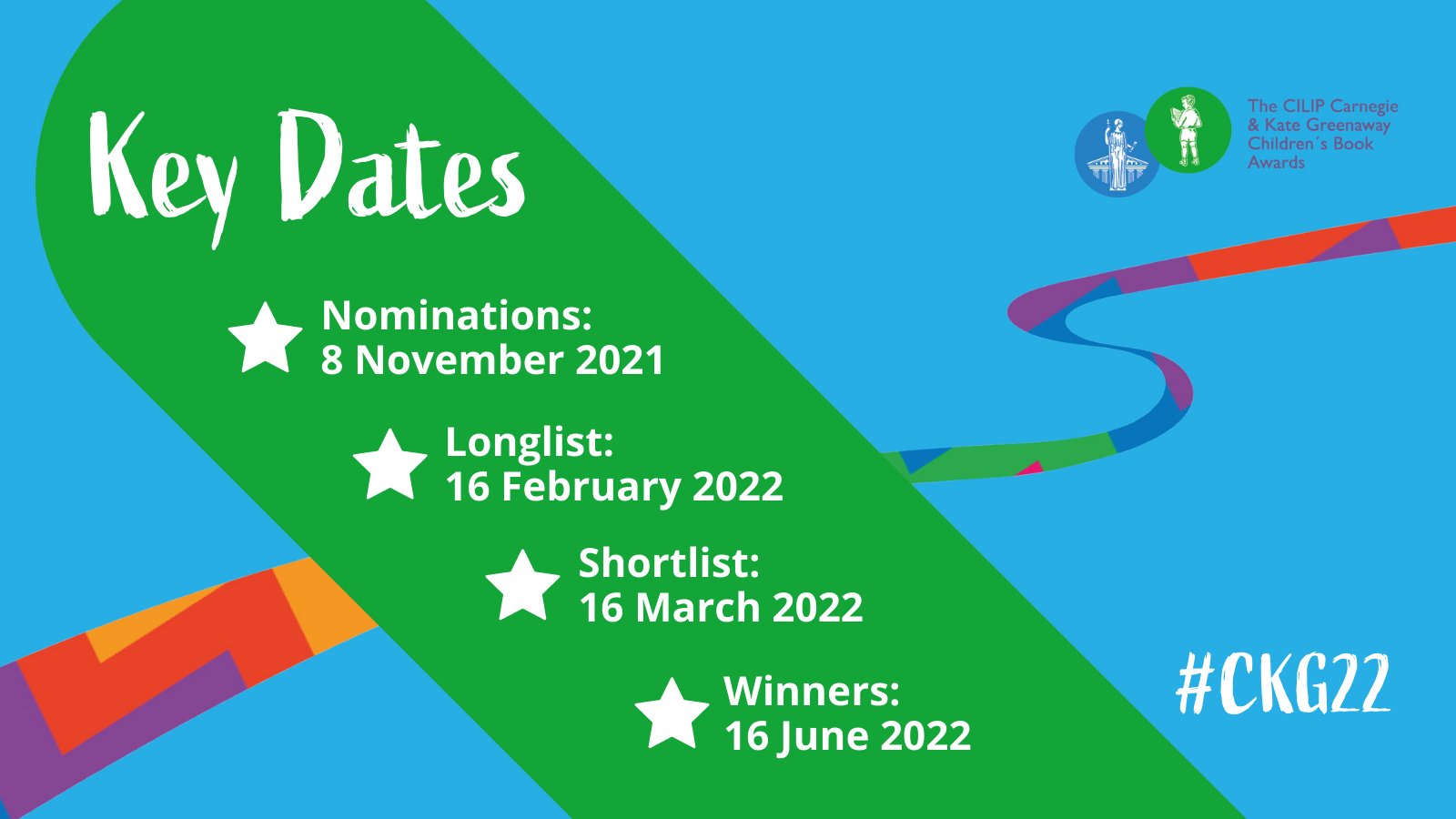 Key Dates

The CILIP Carnegie & Kate Greenaway Children´s Book Awards

Nominations:
8 November 2021

Longlist:
16 February 2022

Shortlist:
16 March 2022

Winners:
16 June 2022

#CKG22